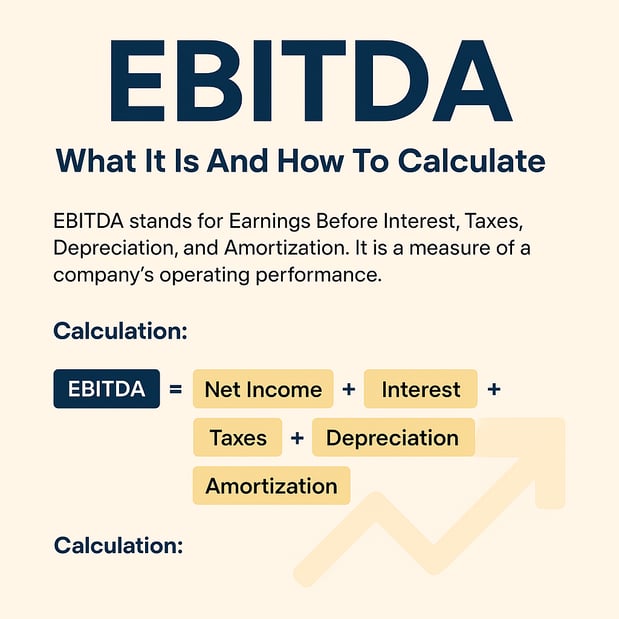 EBITDA

What It Is And How To Calculate

EBITDA stands for Earnings Before Interest, Taxes, Depreciation, and Amortization. It is a measure of a company's operating performance.

Calculation:

EBITDA = Net Income + Interest + Taxes + Depreciation Amortization

Calculation: